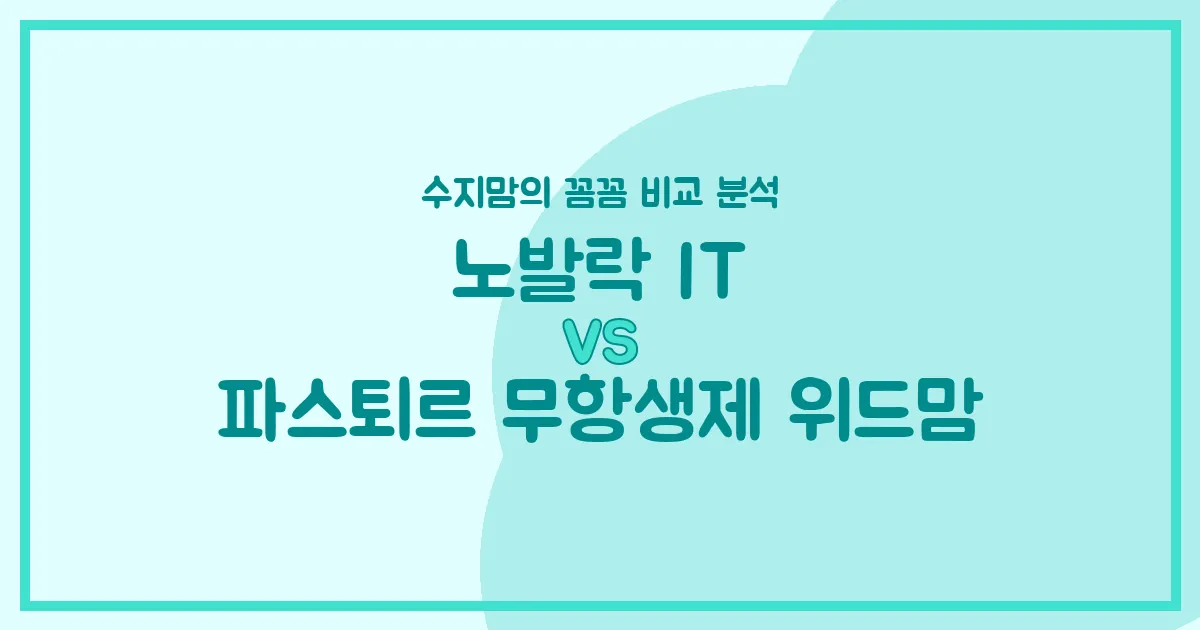 수지맘의 꼼꼼 비교 분석

노발락 IT
VS
파스퇴르 무항생제 위드맘